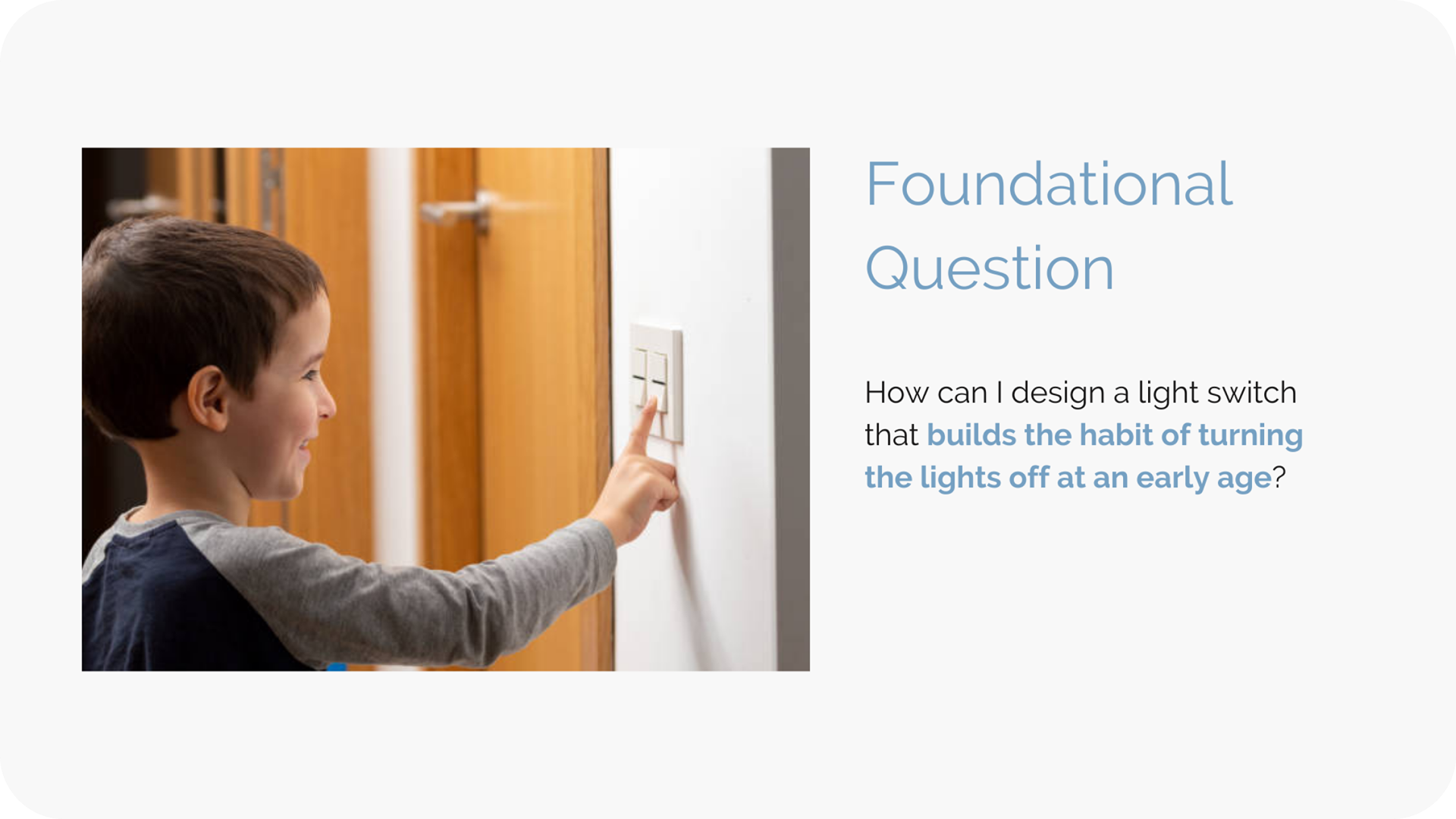 Foundational Question

How can I design a light switch that builds the habit of turning the lights off at an early age?